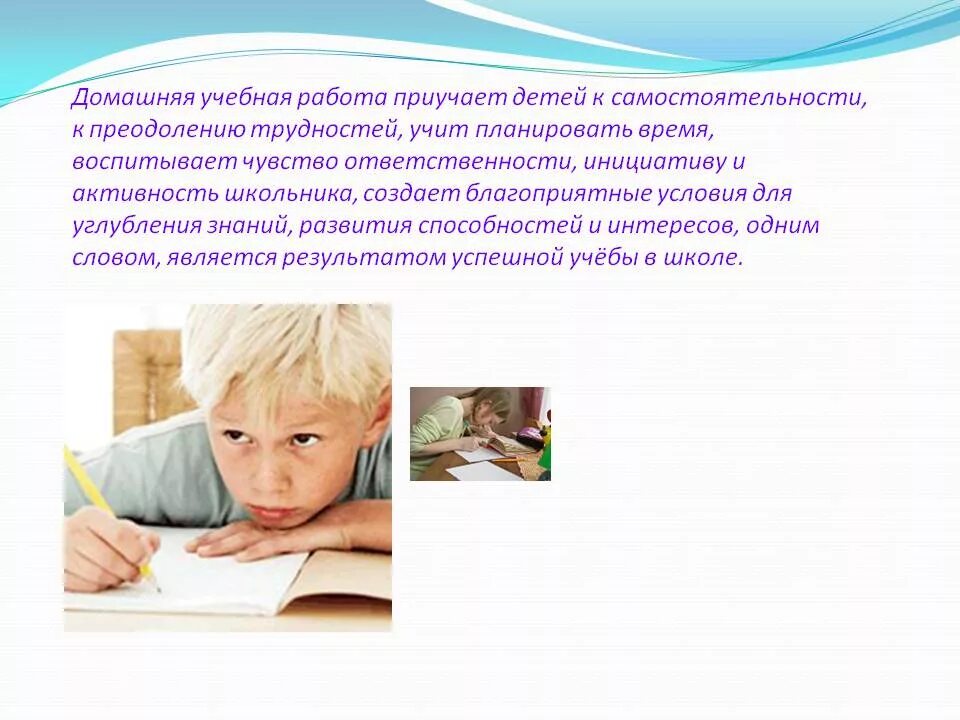 Домашняя учебная работа приучает детей к самостоятельности, к преодолению трудностей, учит планировать время, воспитывает чувство ответственности, инициативу и активность школьника, создает благоприятные условия для углубления знаний, развития способностей и интересов, одним словом, является результатом успешной учёбы в школе.